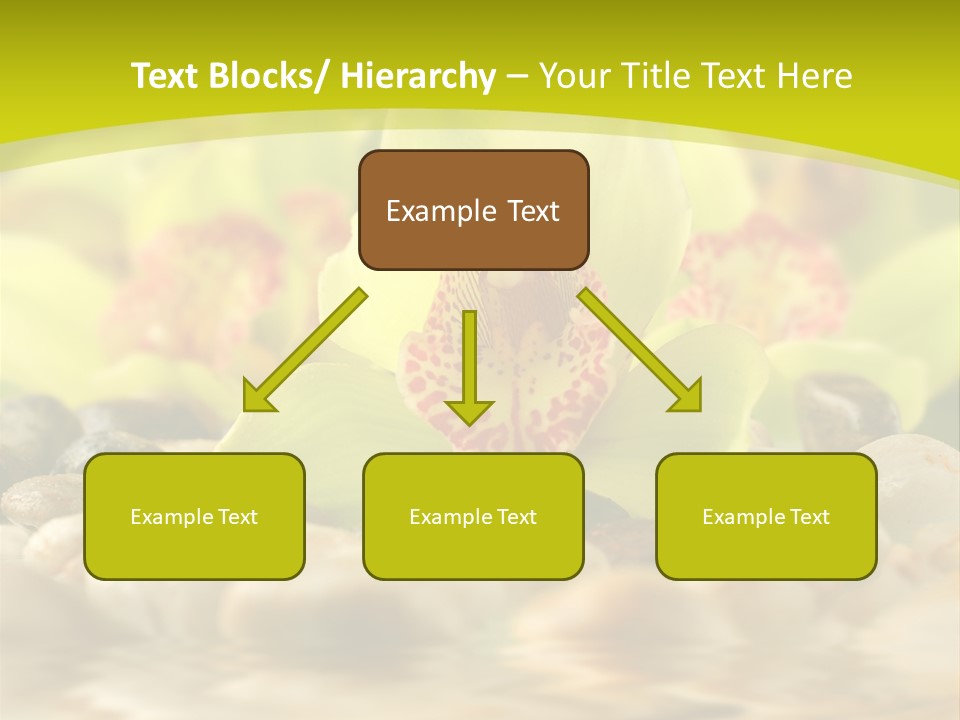 Text Blocks/ Hierarchy – Your Title Text Here

Example Text

Example Text

Example Text

Example Text